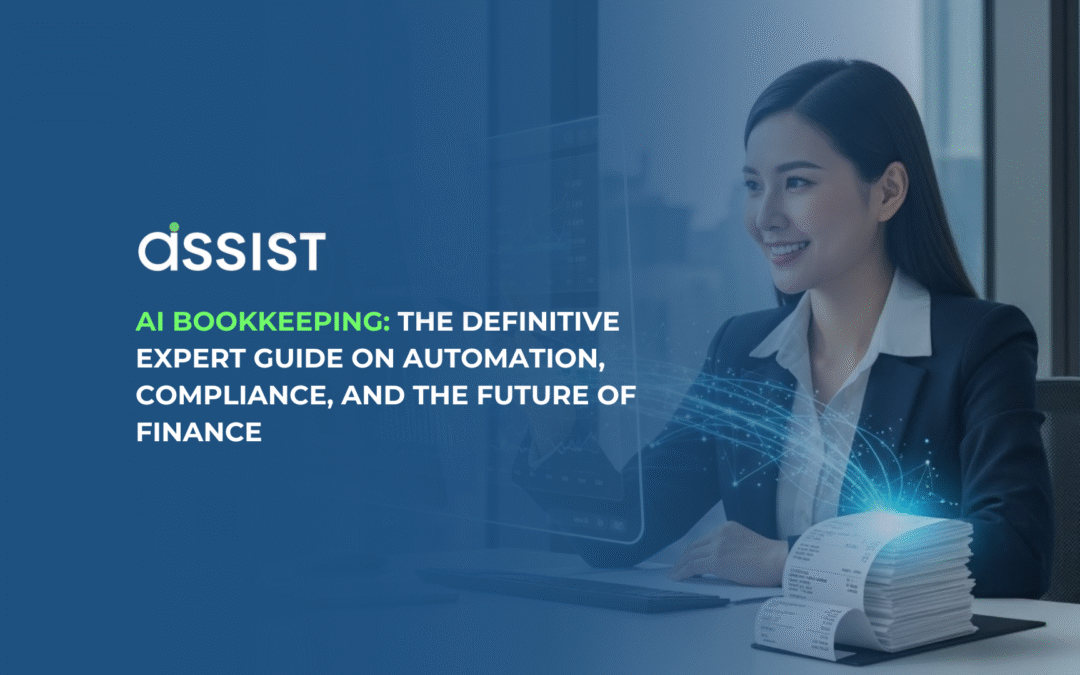 assist

AI BOOKKEEPING: THE DEFINITIVE EXPERT GUIDE ON AUTOMATION, COMPLIANCE, AND THE FUTURE OF FINANCE